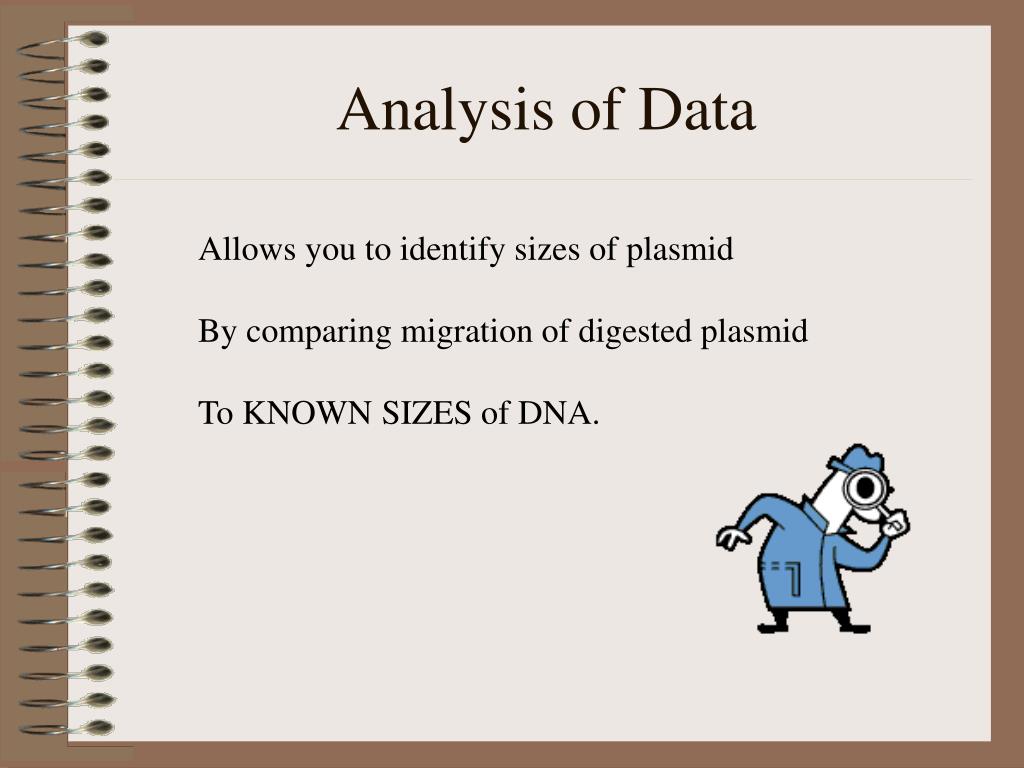 Analysis of Data

Allows you to identify sizes of plasmid

By comparing migration of digested plasmid

To KNOWN SIZES of DNA.